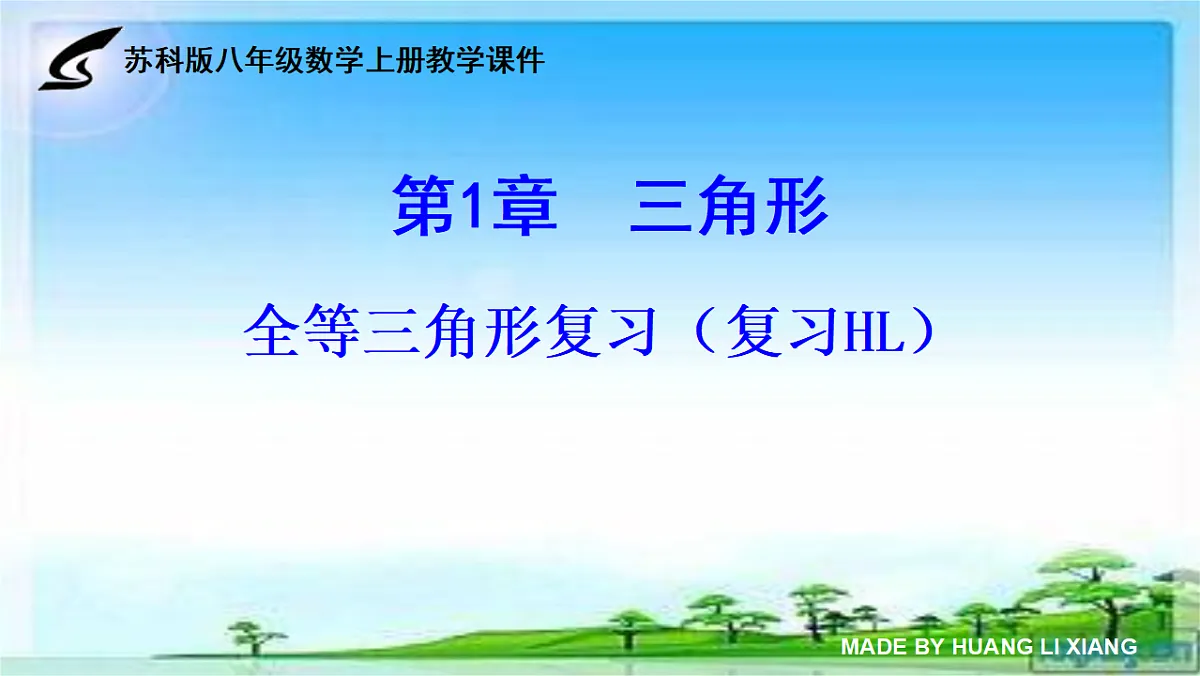 苏科版八年级数学上册教学课件

第1章 三角形

全等三角形复习（复习HL）

MADE BY HUANG LI XIANG